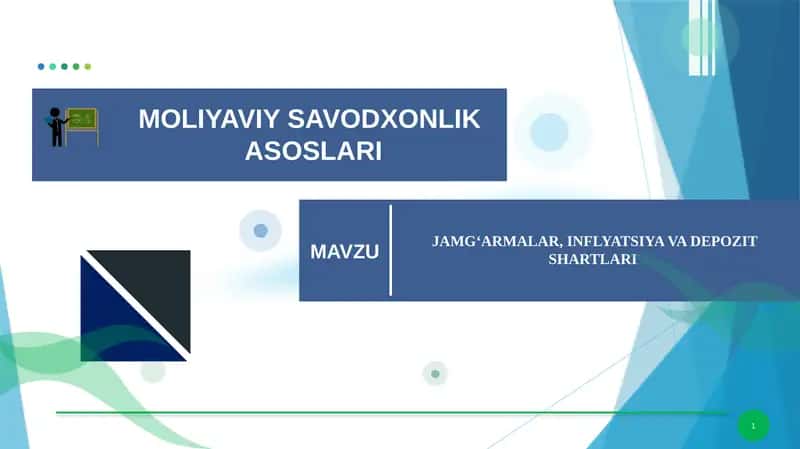 MOLIYAVIY SAVODXONLIK ASOSLARI

MAVZU

JAMG‘ARMALAR, INFLYATSIYA VA DEPOZIT SHARTLARI

1